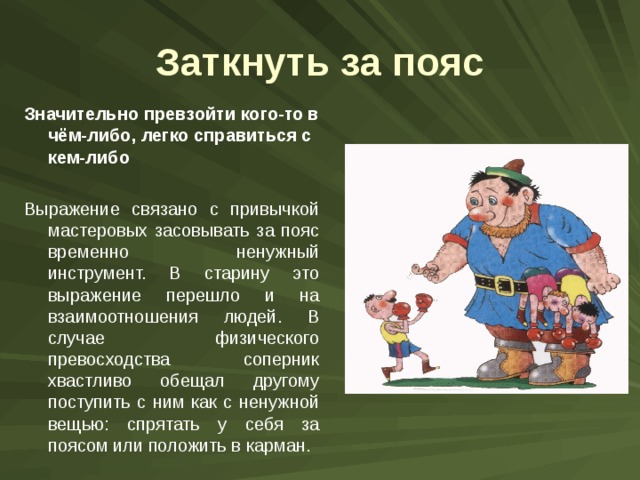 Заткнуть за пояс

Значительно превзойти кого-то в чём-либо, легко справиться с кем-либо

Выражение связано с привычкой мастеровых засовывать за пояс временно ненужный инструмент. В старину это выражение перешло и на взаимоотношения людей. В случае физического превосходства соперник хвастливо обещал другому поступить с ним как с ненужной вещью: спрятать у себя за поясом или положить в карман.